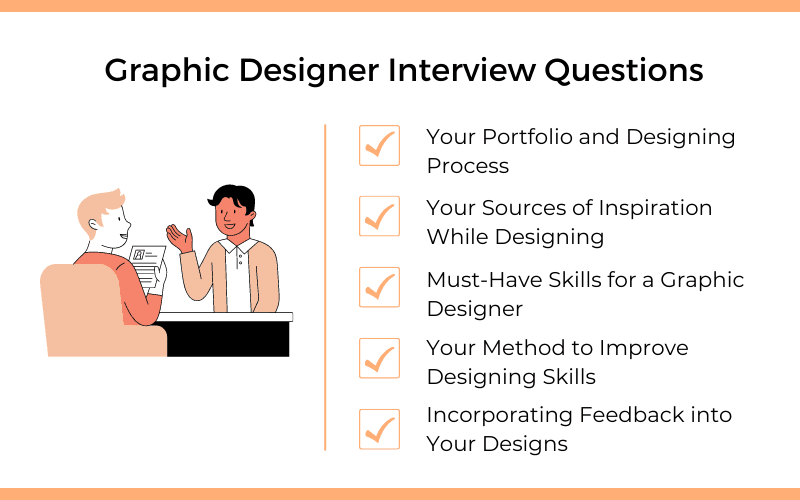 Graphic Designer Interview Questions

Your Portfolio and Designing Process

Your Sources of Inspiration While Designing

Must-Have Skills for a Graphic Designer

Your Method to Improve Designing Skills

Incorporating Feedback into Your Designs